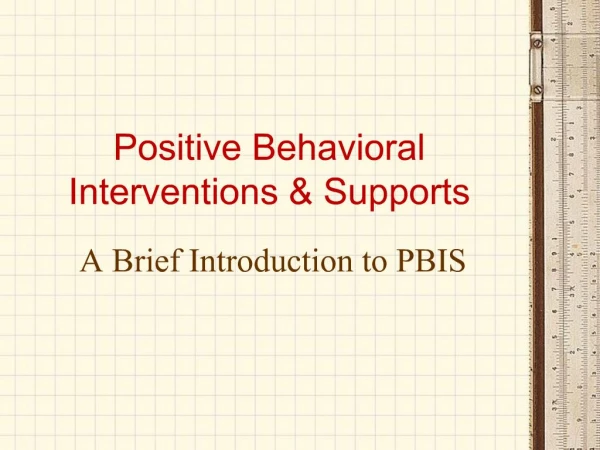 Positive Behavioral Interventions & Supports

A Brief Introduction to PBIS